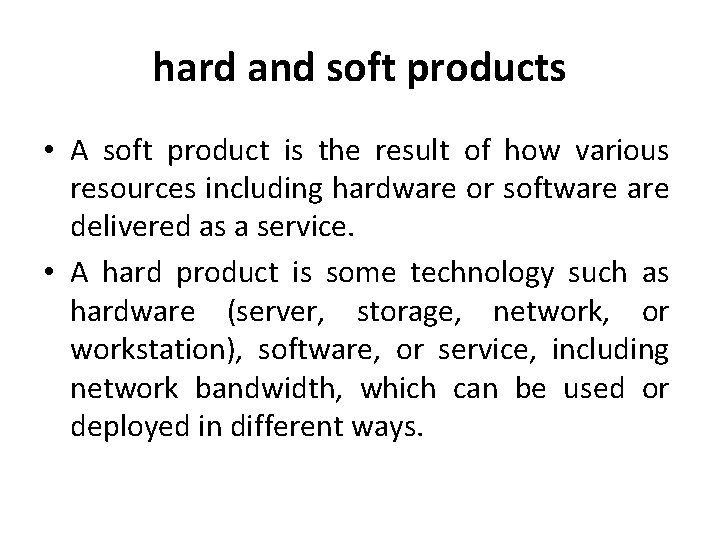 hard and soft products

• A soft product is the result of how various resources including hardware or software are delivered as a service.

• A hard product is some technology such as hardware (server, storage, network, or workstation), software, or service, including network bandwidth, which can be used or deployed in different ways.